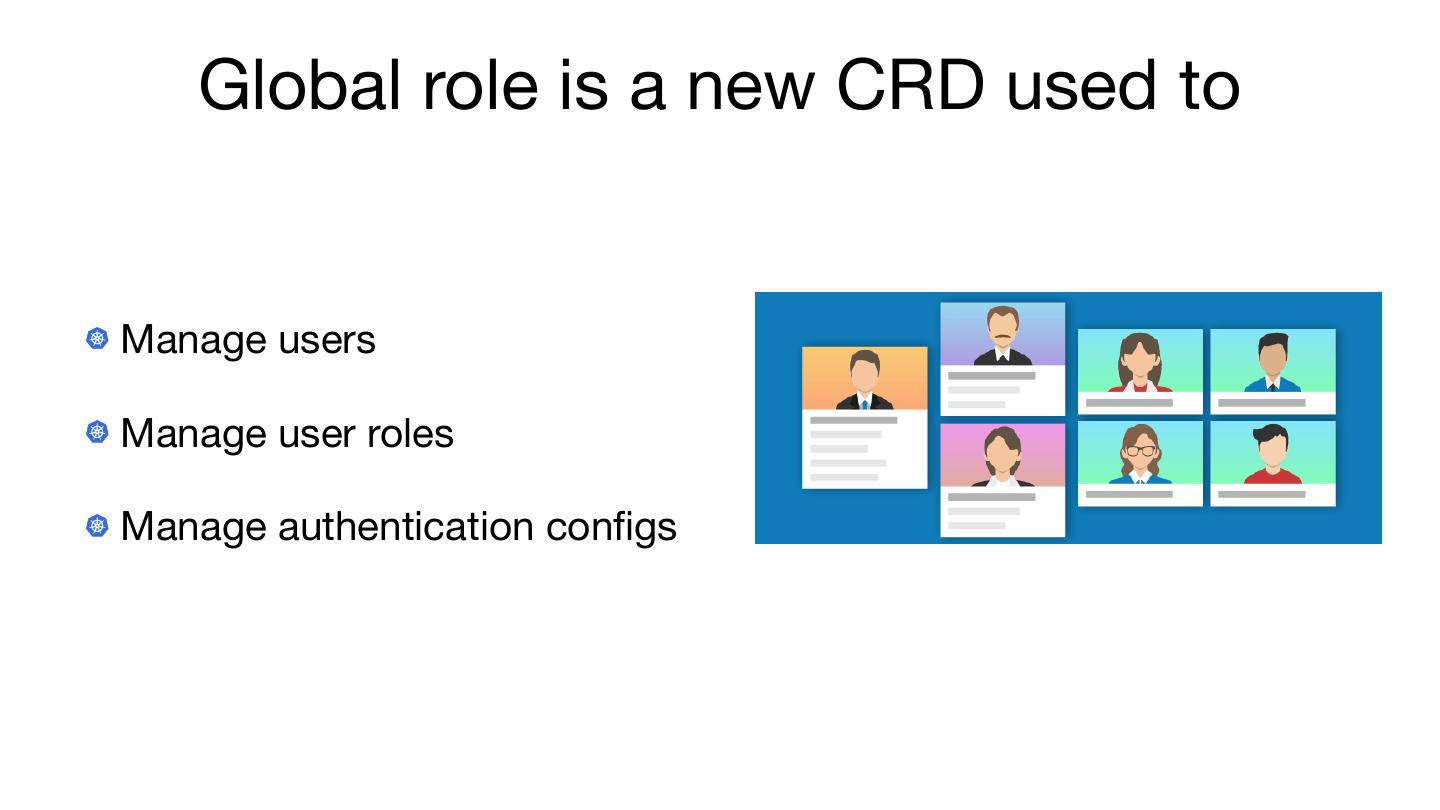 Global role is a new CRD used to

Manage users

Manage user roles

Manage authentication configs